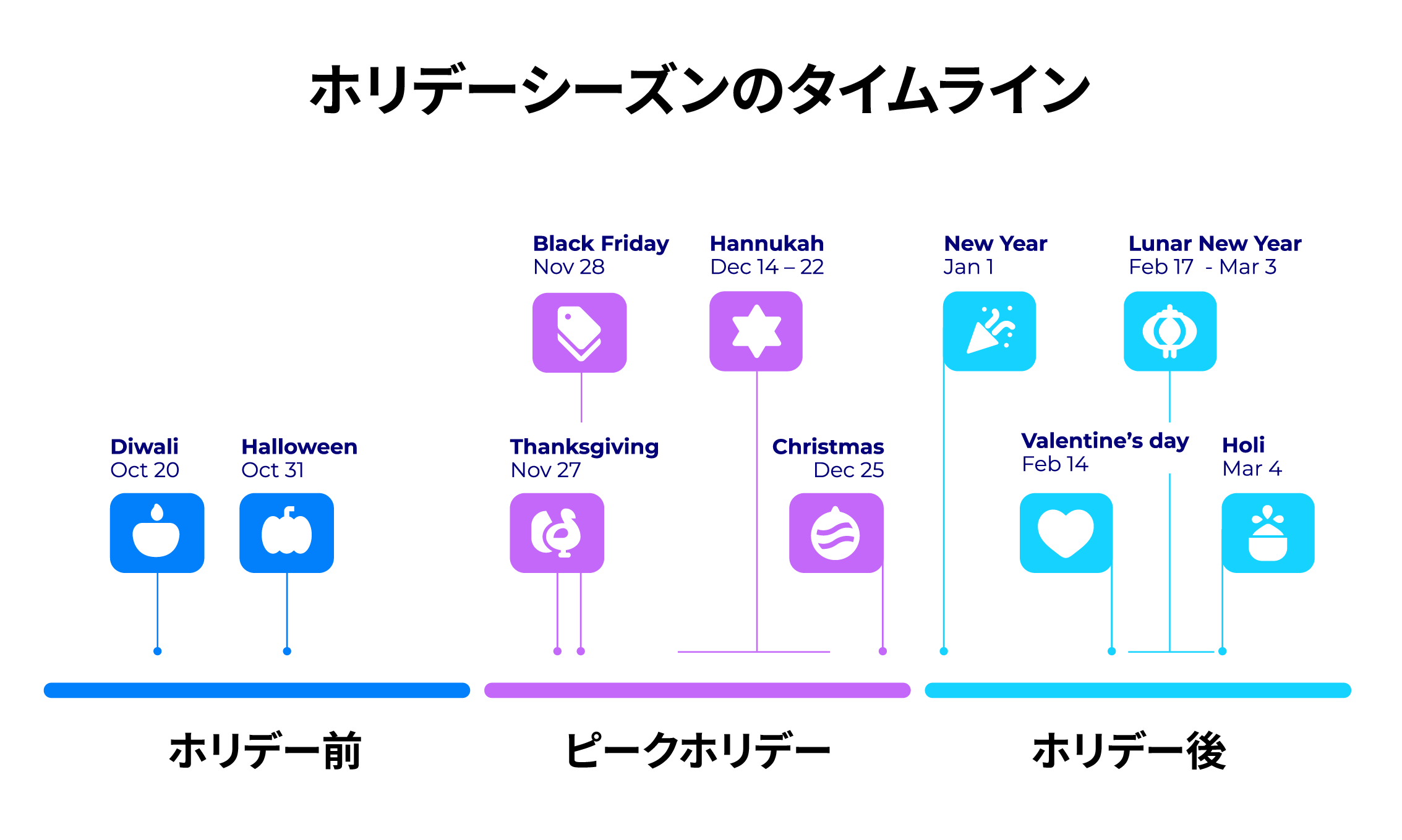 ホリデーシーズンのタイムライン

Black Friday
Nov 28

Hannukah
Dec 14 – 22

New Year
Jan 1

Lunar New Year
Feb 17 - Mar 3

Diwali
Oct 20

Halloween
Oct 31

Thanksgiving
Nov 27

Christmas
Dec 25

Valentine's day
Feb 14

Holi
Mar 4

ホリデー前

ピークホリデー

ホリデー後